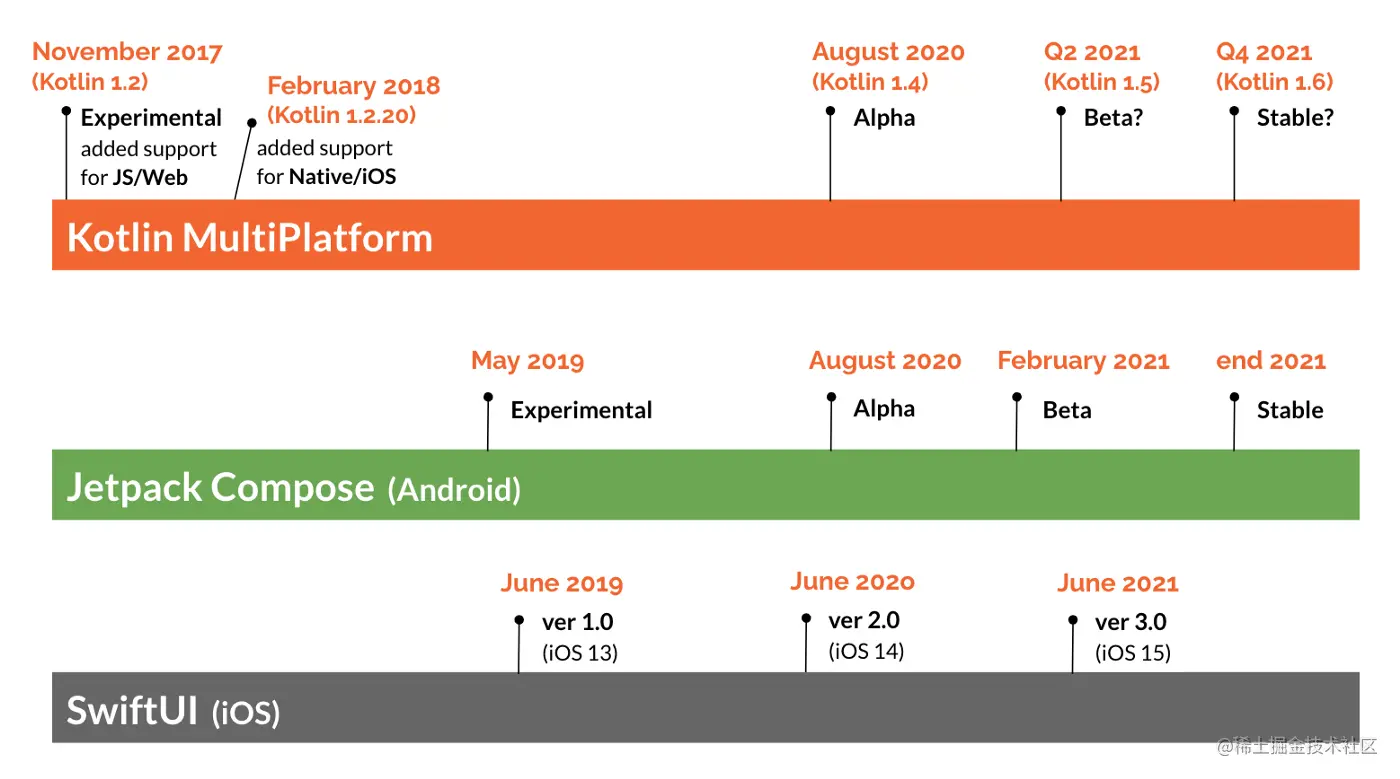 November 2017
(Kotlin 1.2)
Experimental
added support
for JS/Web

February 2018
(Kotlin 1.2.20)
added support
for Native/iOS

August 2020
(Kotlin 1.4)
Alpha

Q2 2021
(Kotlin 1.5)
Beta?

Q4 2021
(Kotlin 1.6)
Stable?

Kotlin MultiPlatform

May 2019
Experimental

August 2020
Alpha

February 2021
Beta

end 2021
Stable

Jetpack Compose (Android)

June 2019
ver 1.0
(iOS 13)

June 2020
ver 2.0
(iOS 14)

June 2021
ver 3.0
(iOS 15)

SwiftUI (iOS)

@稀土掘金技术社区